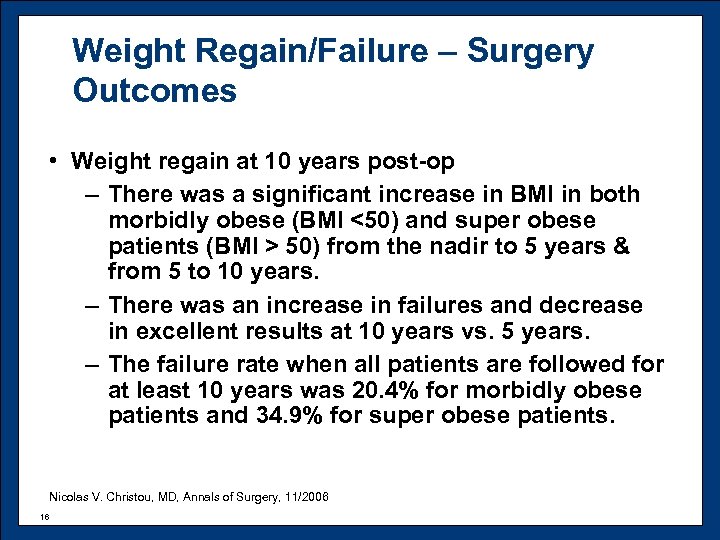 Weight Regain/Failure – Surgery Outcomes

• Weight regain at 10 years post-op

– There was a significant increase in BMI in both morbidly obese (BMI <50) and super obese patients (BMI > 50) from the nadir to 5 years & from 5 to 10 years.

– There was an increase in failures and decrease in excellent results at 10 years vs. 5 years.

– The failure rate when all patients are followed for at least 10 years was 20.4% for morbidly obese patients and 34.9% for super obese patients.

Nicolas V. Christou, MD, Annals of Surgery, 11/2006

16